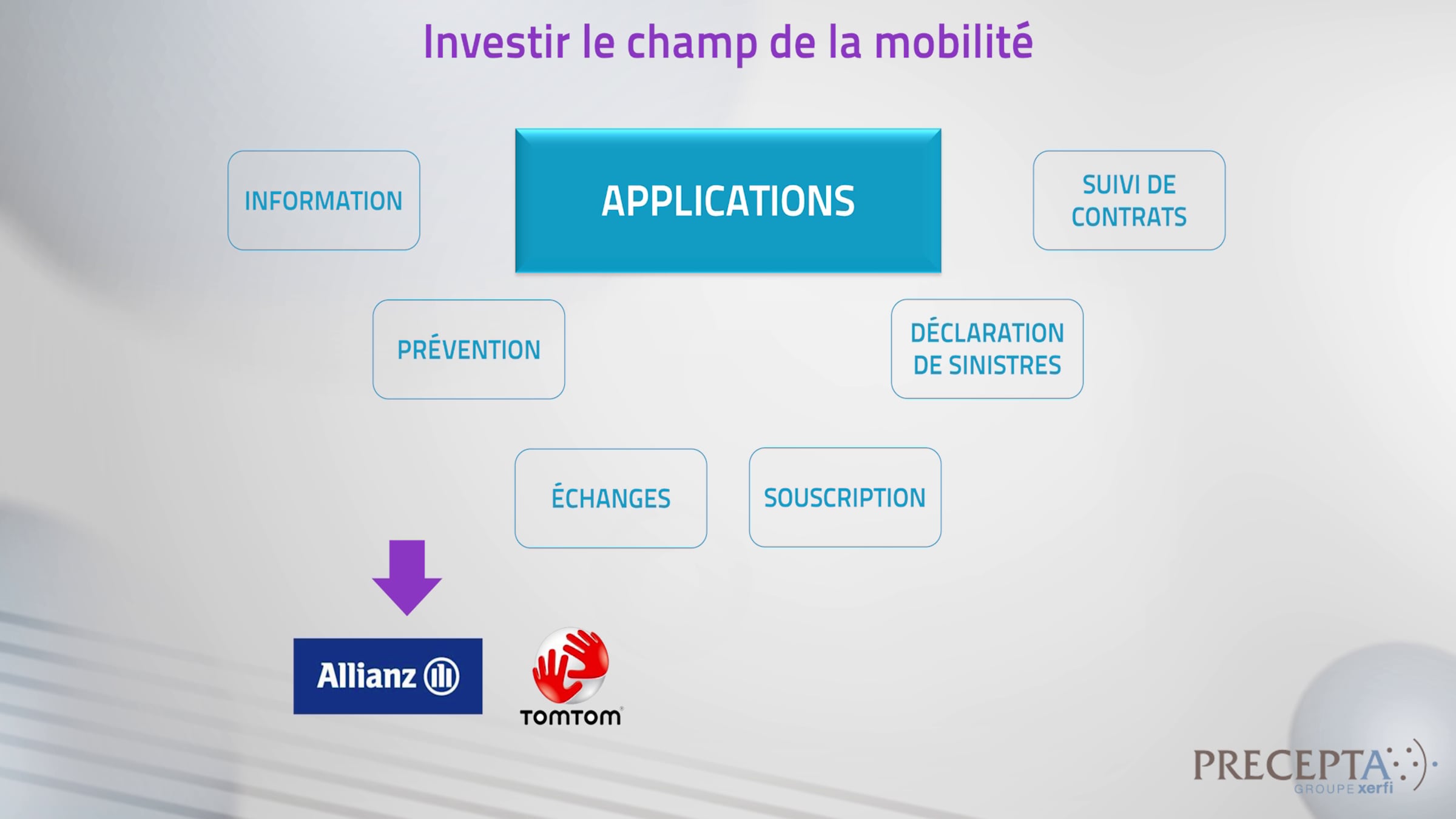 Investir le champ de la mobilité

INFORMATION

APPLICATIONS

SUIVI DE CONTRATS

PRÉVENTION

DÉCLARATION DE SINISTRES

ÉCHANGES

SOUSCRIPTION

Allianz

TOMTOM

PRECEPTA
GROUPE xerfi